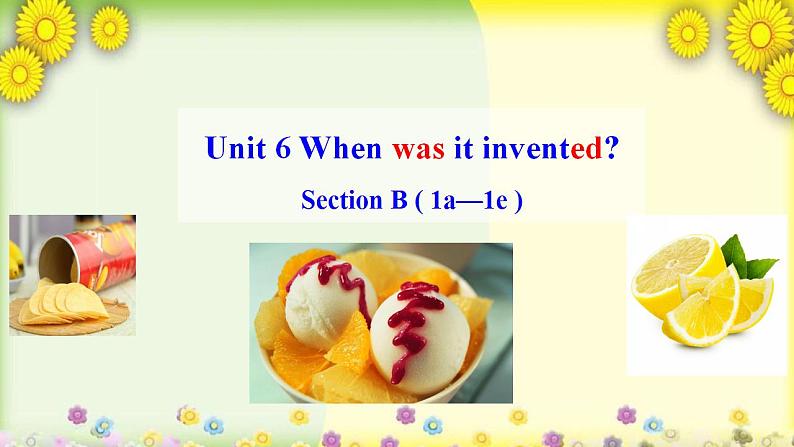 Unit 6 When was it invented?

Section B ( 1a—1e )